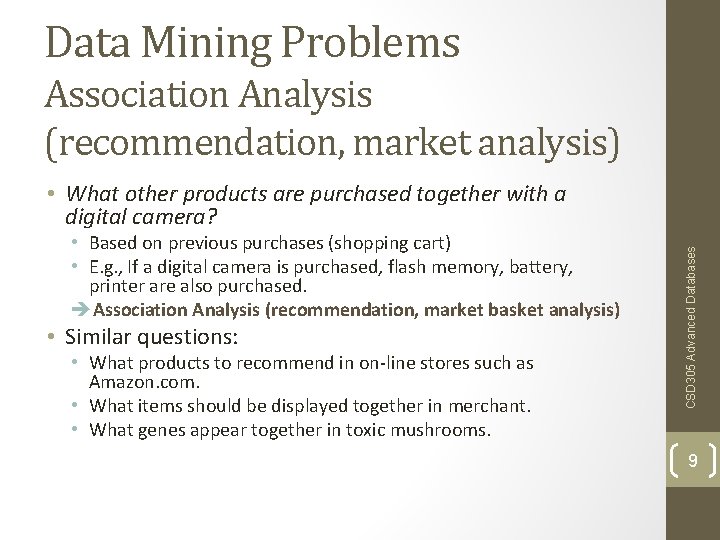 Data Mining Problems
Association Analysis (recommendation, market analysis)

• What other products are purchased together with a digital camera?
  • Based on previous purchases (shopping cart)
  • E.g., If a digital camera is purchased, flash memory, battery, printer are also purchased.
  ➔ Association Analysis (recommendation, market basket analysis)
• Similar questions:
  • What products to recommend in on-line stores such as Amazon.com.
  • What items should be displayed together in merchant.
  • What genes appear together in toxic mushrooms.

CSD305 Advanced Databases

9